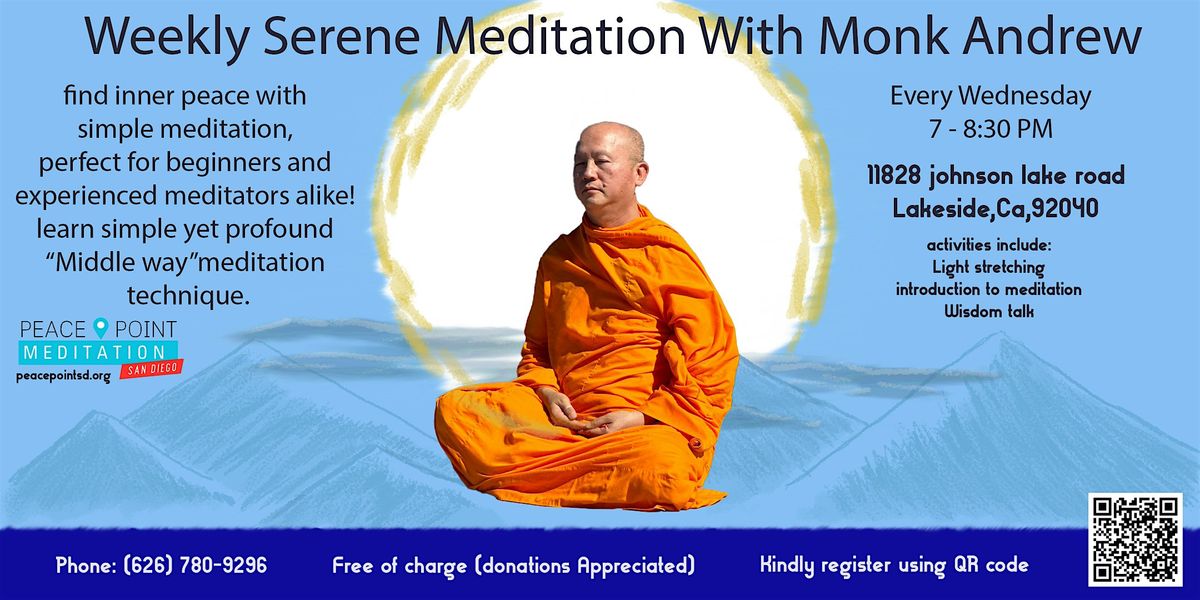 Weekly Serene Meditation With Monk Andrew

find inner peace with simple meditation, perfect for beginners and experienced meditators alike! learn simple yet profound "Middle way"meditation technique.

PEACE POINT MEDITATION SAN DIEGO
peacepointsd.org

Every Wednesday
7 - 8:30 PM

11828 johnson lake road
Lakeside,Ca,92040

activities include:
Light stretching
introduction to meditation
Wisdom talk

Phone: (626) 780-9296

Free of charge (donations Appreciated)

Kindly register using QR code